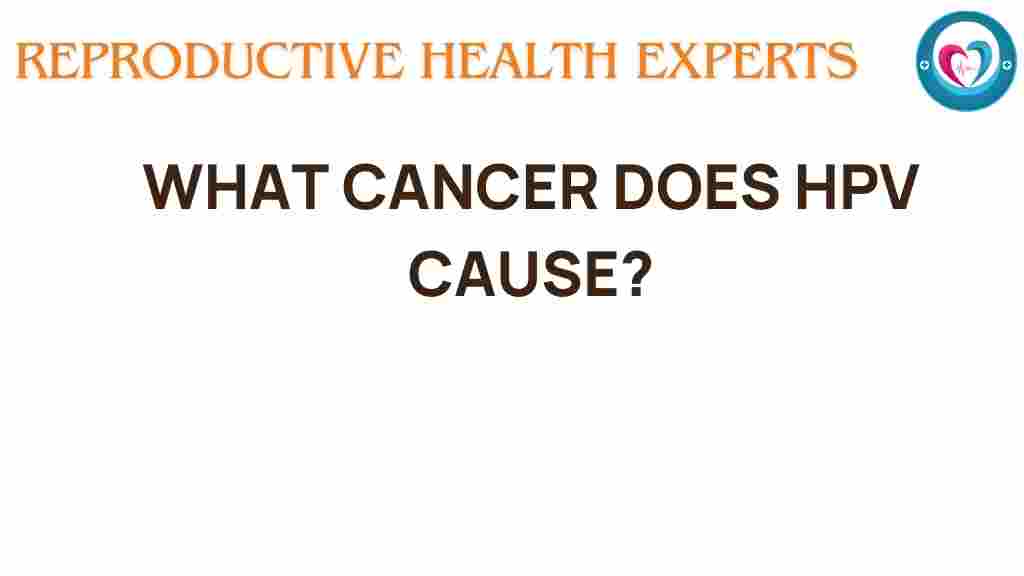 REPRODUCTIVE HEALTH EXPERTS

WHAT CANCER DOES HPV CAUSE?